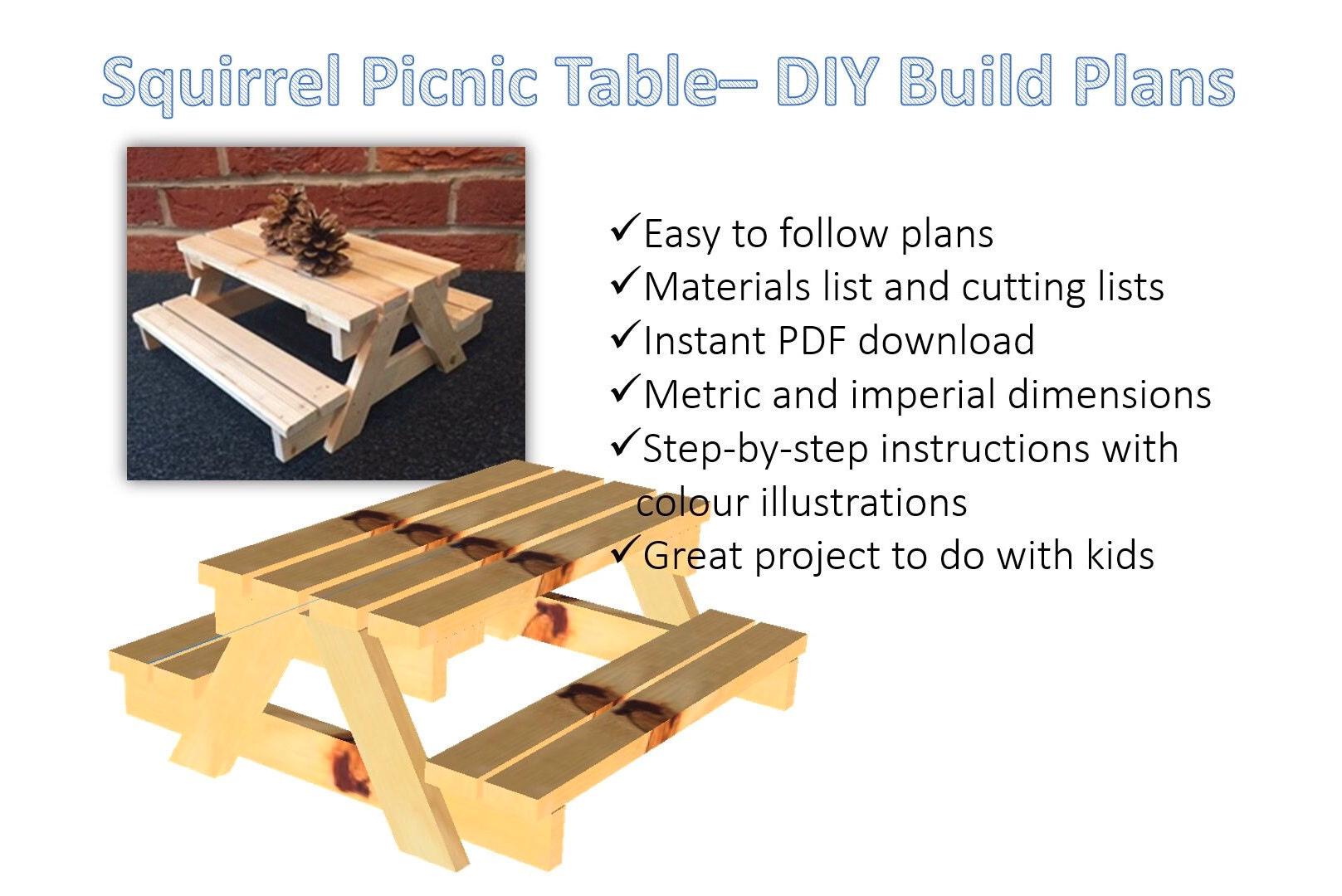 Squirrel Picnic Table– DIY Build Plans

✓Easy to follow plans
✓Materials list and cutting lists
✓Instant PDF download
✓Metric and imperial dimensions
✓Step-by-step instructions with colour illustrations
✓Great project to do with kids